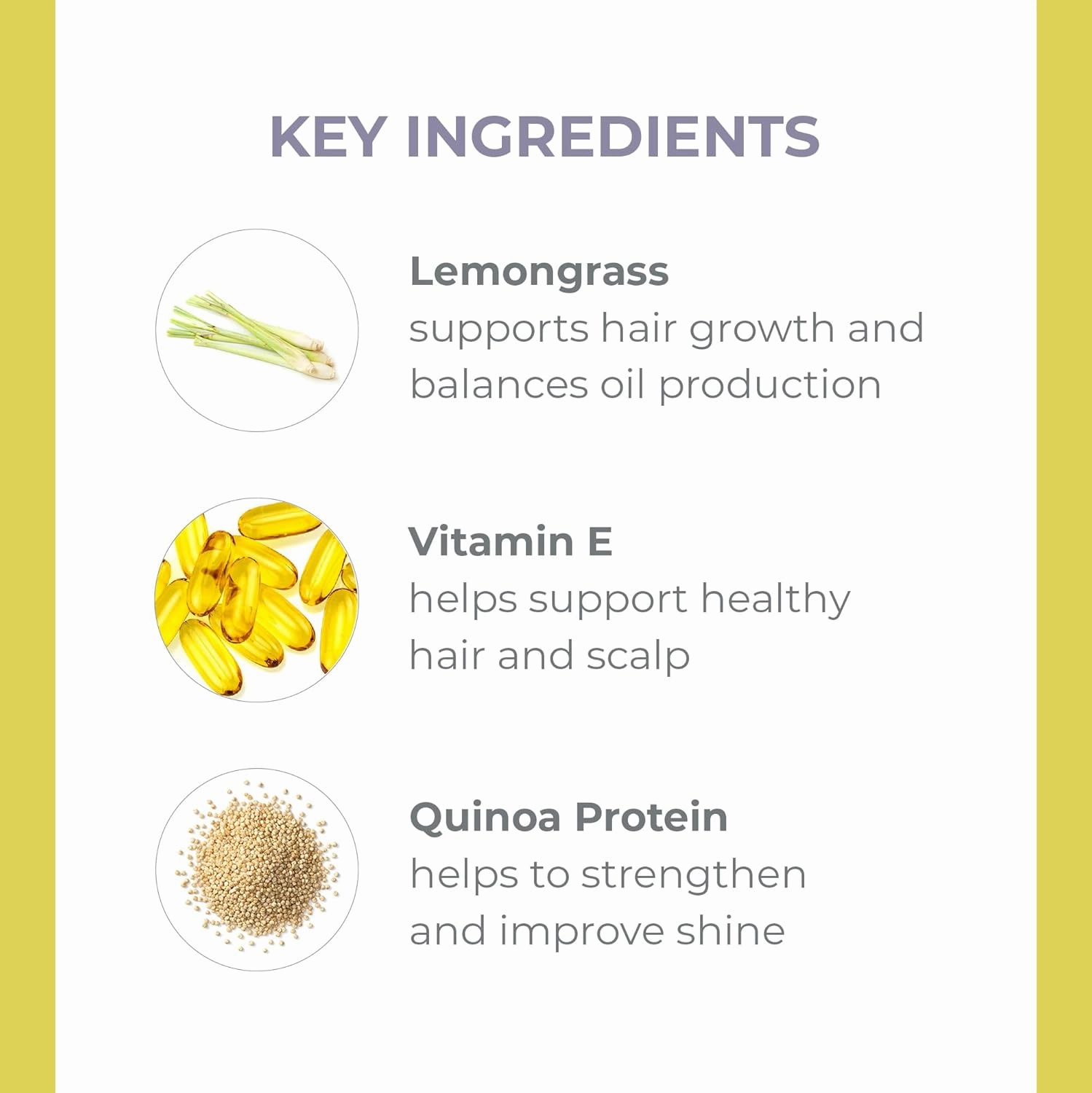 KEY INGREDIENTS

Lemongrass
supports hair growth and balances oil production

Vitamin E
helps support healthy hair and scalp

Quinoa Protein
helps to strengthen and improve shine